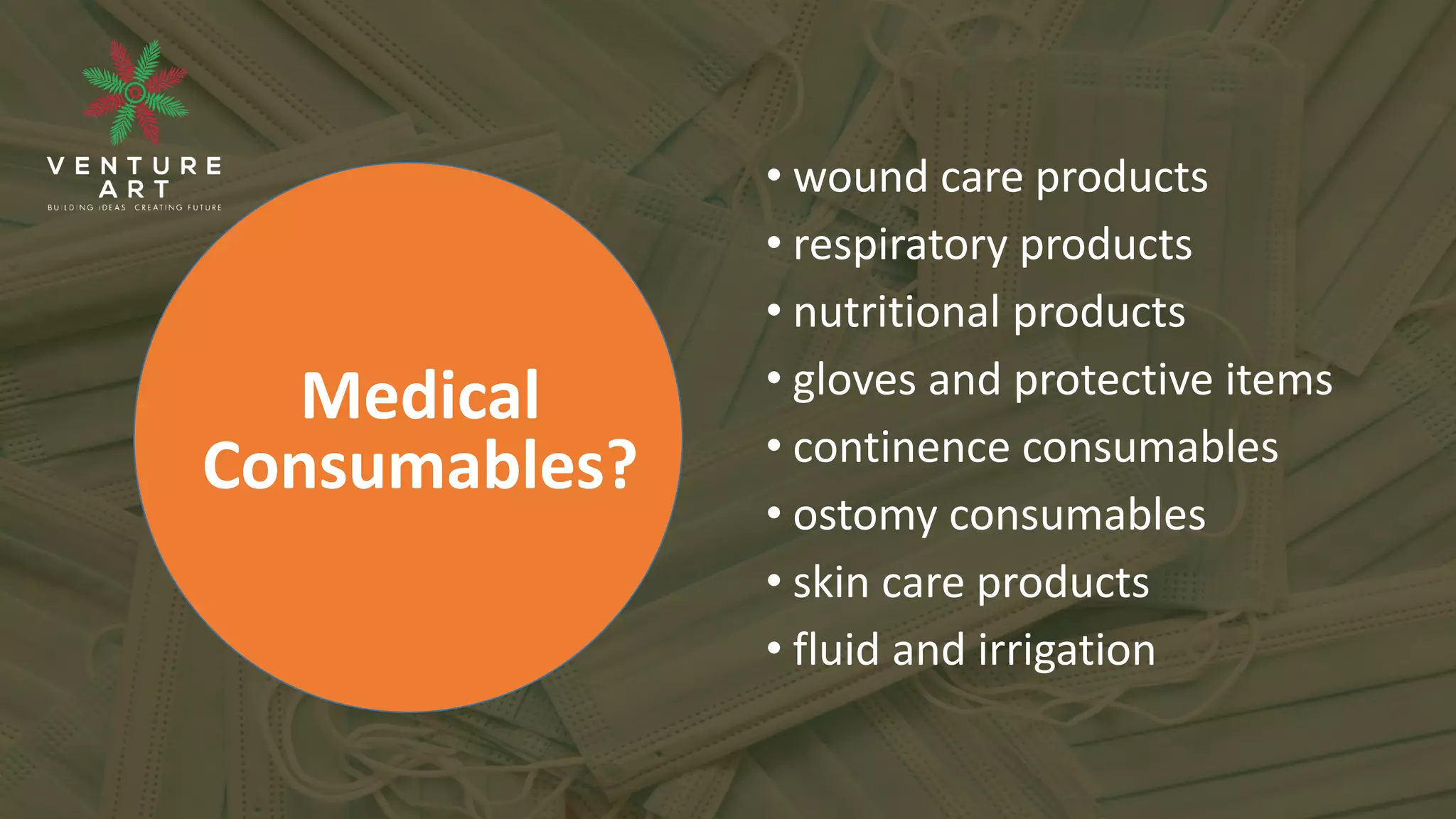 VENTURE ART
BUILDING IDEAS CREATING FUTURE

Medical Consumables?

• wound care products
• respiratory products
• nutritional products
• gloves and protective items
• continence consumables
• ostomy consumables
• skin care products
• fluid and irrigation